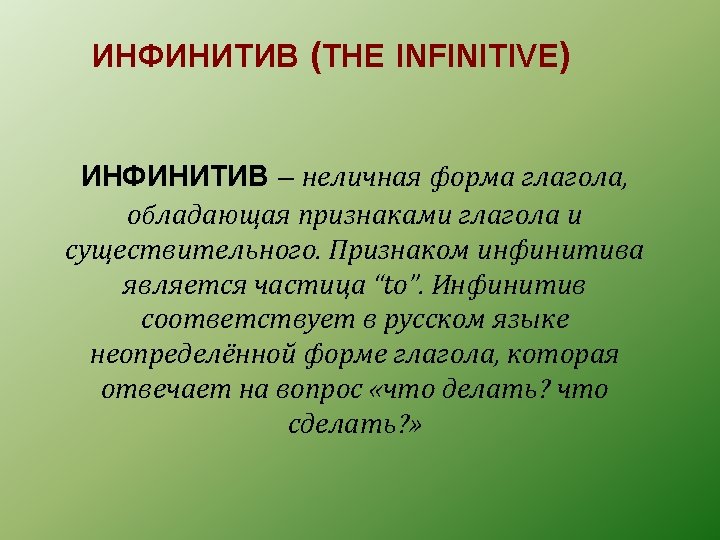 ИНФИНИТИВ (THE INFINITIVE)

ИНФИНИТИВ – неличная форма глагола, обладающая признаками глагола и существительного. Признаком инфинитива является частица “to”. Инфинитив соответствует в русском языке неопределённой форме глагола, которая отвечает на вопрос «что делать? что сделать?»